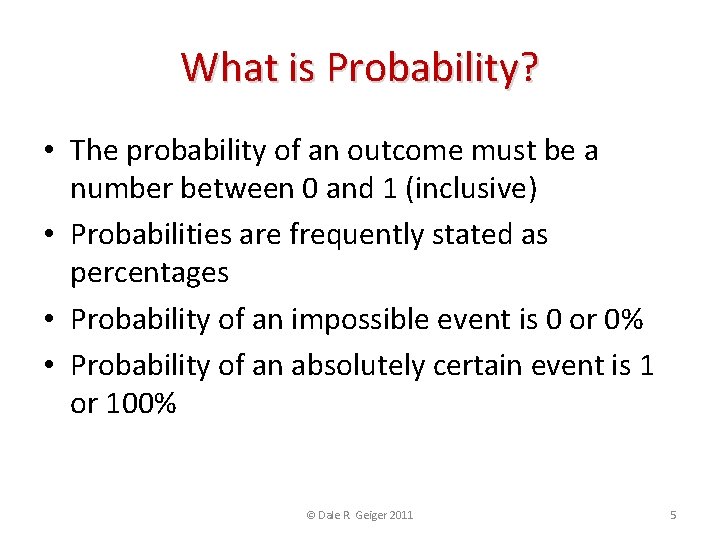 What is Probability?

• The probability of an outcome must be a number between 0 and 1 (inclusive)

• Probabilities are frequently stated as percentages

• Probability of an impossible event is 0 or 0%

• Probability of an absolutely certain event is 1 or 100%

© Dale R Geiger 2011

5